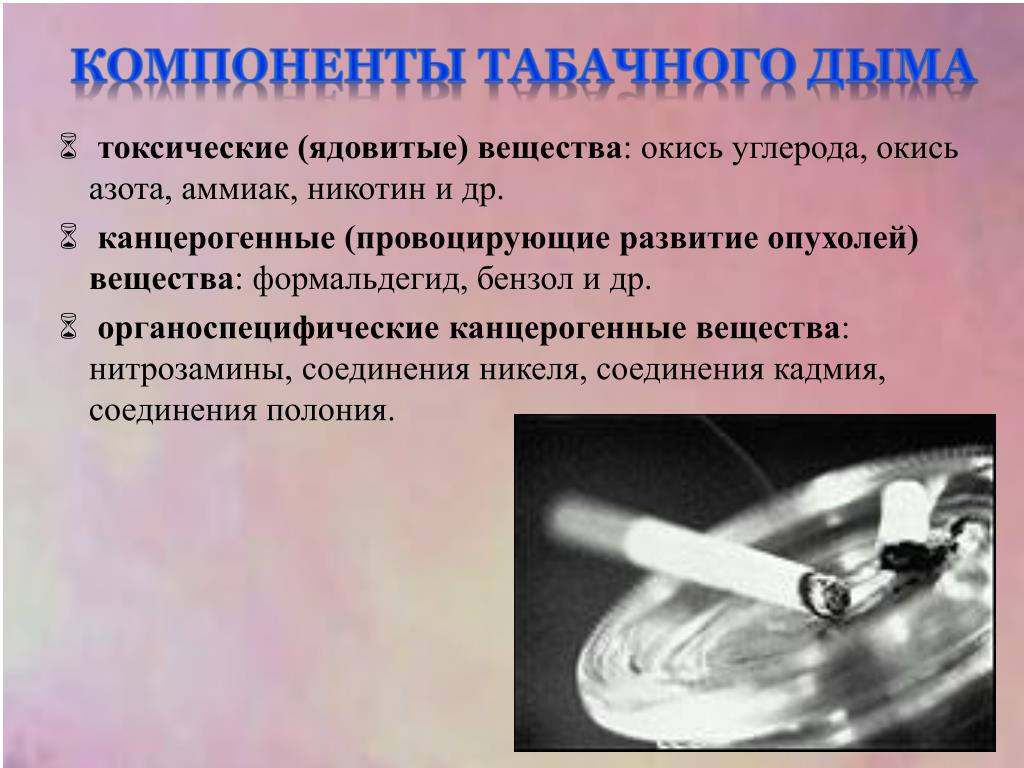 КОМПОНЕНТЫ ТАБАЧНОГО ДЫМА

токсические (ядовитые) вещества: окись углерода, окись азота, аммиак, никотин и др.

канцерогенные (провоцирующие развитие опухолей) вещества: формальдегид, бензол и др.

органоспецифические канцерогенные вещества: нитрозамины, соединения никеля, соединения кадмия, соединения полония.